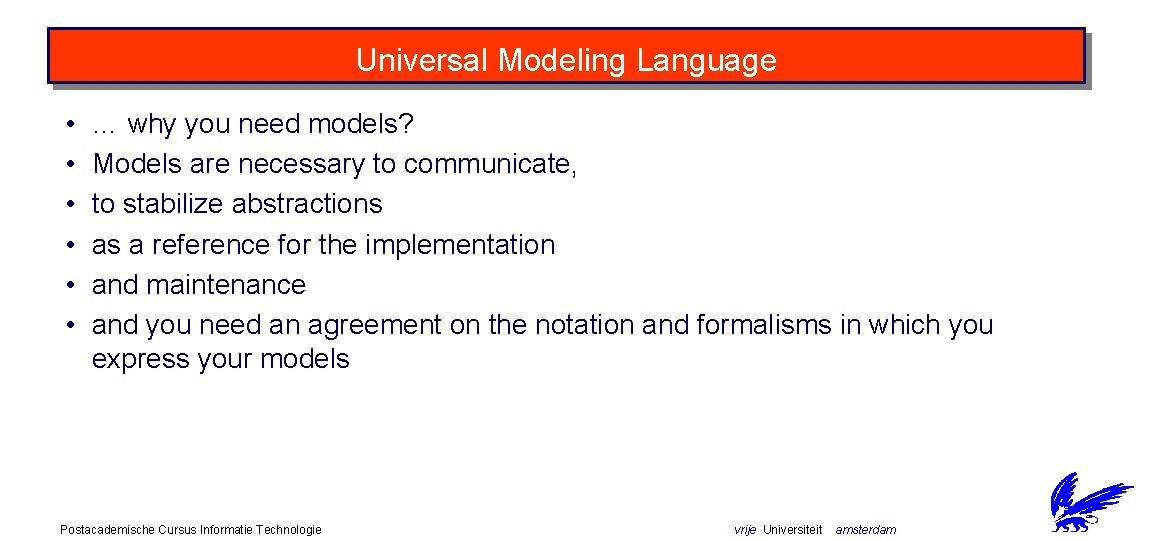 Universal Modeling Language

• … why you need models?
• Models are necessary to communicate,
• to stabilize abstractions
• as a reference for the implementation
• and maintenance
• and you need an agreement on the notation and formalisms in which you express your models

Postacademische Cursus Informatie Technologie

vrije Universiteit amsterdam